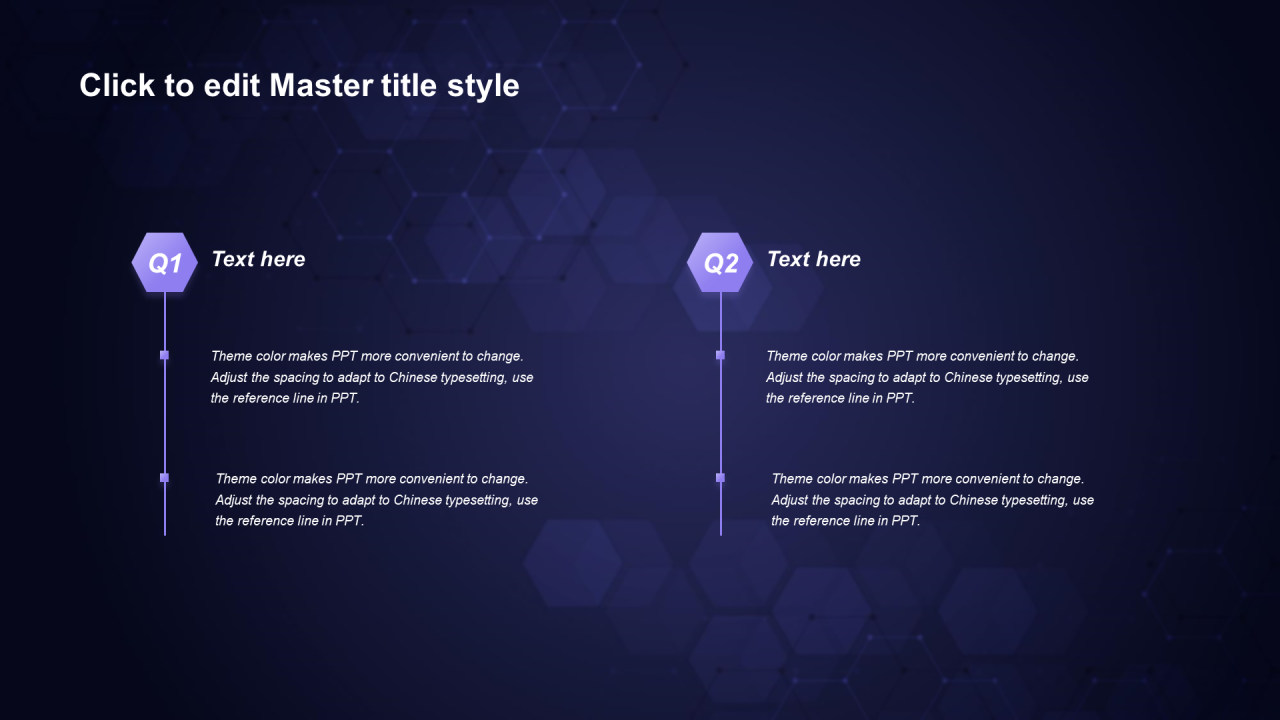 Click to edit Master title style

Q1

Text here

Theme color makes PPT more convenient to change. Adjust the spacing to adapt to Chinese typesetting, use the reference line in PPT.

Theme color makes PPT more convenient to change. Adjust the spacing to adapt to Chinese typesetting, use the reference line in PPT.

Q2

Text here

Theme color makes PPT more convenient to change. Adjust the spacing to adapt to Chinese typesetting, use the reference line in PPT.

Theme color makes PPT more convenient to change. Adjust the spacing to adapt to Chinese typesetting, use the reference line in PPT.